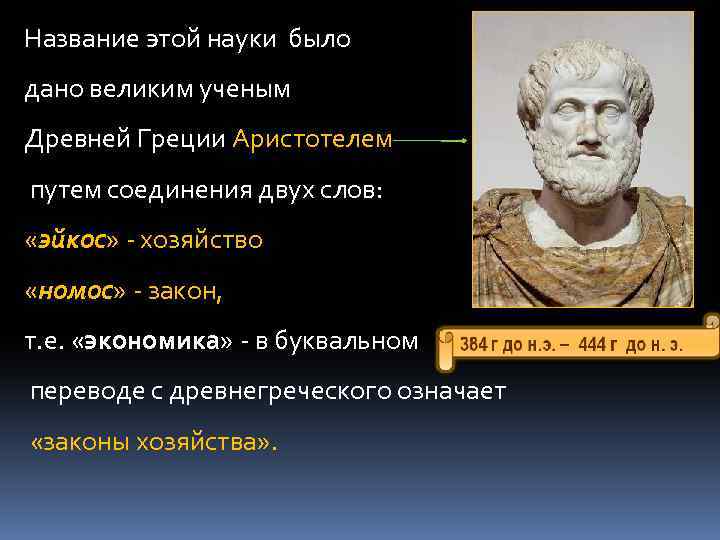 Название этой науки было дано великим ученым Древней Греции Аристотелем путем соединения двух слов:

«эйкос» - хозяйство

«номос» - закон,

т.е. «экономика» - в буквальном переводе с древнегреческого означает «законы хозяйства».

384 г до н.э. – 444 г до н. э.